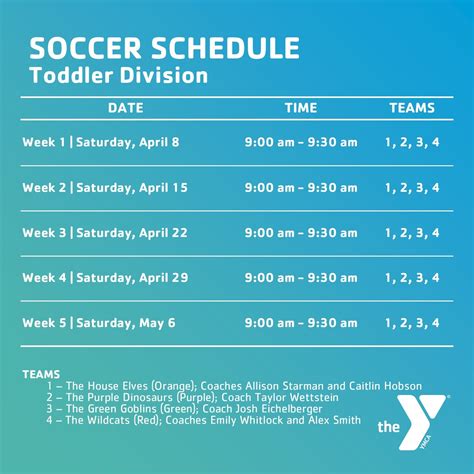 SOCCER SCHEDULE
Toddler Division

| DATE | TIME | TEAMS |
|---|---|---|
| Week 1 \| Saturday, April 8 | 9:00 am – 9:30 am | 1, 2, 3, 4 |
| Week 2 \| Saturday, April 15 | 9:00 am – 9:30 am | 1, 2, 3, 4 |
| Week 3 \| Saturday, April 22 | 9:00 am – 9:30 am | 1, 2, 3, 4 |
| Week 4 \| Saturday, April 29 | 9:00 am – 9:30 am | 1, 2, 3, 4 |
| Week 5 \| Saturday, May 6 | 9:00 am – 9:30 am | 1, 2, 3, 4 |

TEAMS
1 – The House Elves (Orange); Coaches Allison Starman and Caitlin Hobson
2 – The Purple Dinosaurs (Purple); Coach Taylor Wettstein
3 – The Green Goblins (Green); Coach Josh Eichelberger
4 – The Wildcats (Red); Coaches Emily Whitlock and Alex Smith

the YMCA